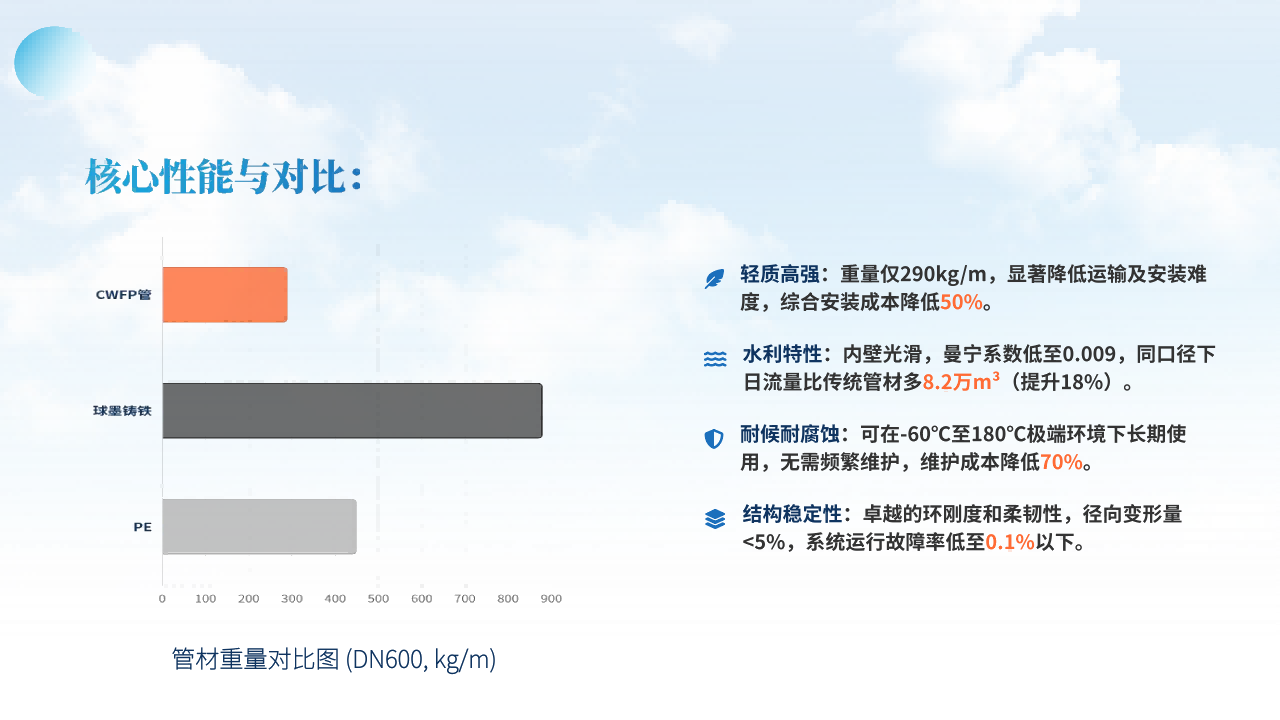 核心性能与对比：

CWFP管

球墨铸铁

PE

0 100 200 300 400 500 600 700 800 900

管材重量对比图 (DN600, kg/m)

轻质高强：重量仅290kg/m，显著降低运输及安装难度，综合安装成本降低50%。

水利特性：内壁光滑，曼宁系数低至0.009，同口径下日流量比传统管材多8.2万m³（提升18%）。

耐候耐腐蚀：可在-60℃至180℃极端环境下长期使用，无需频繁维护，维护成本降低70%。

结构稳定性：卓越的环刚度和柔韧性，径向变形量<5%，系统运行故障率低至0.1%以下。